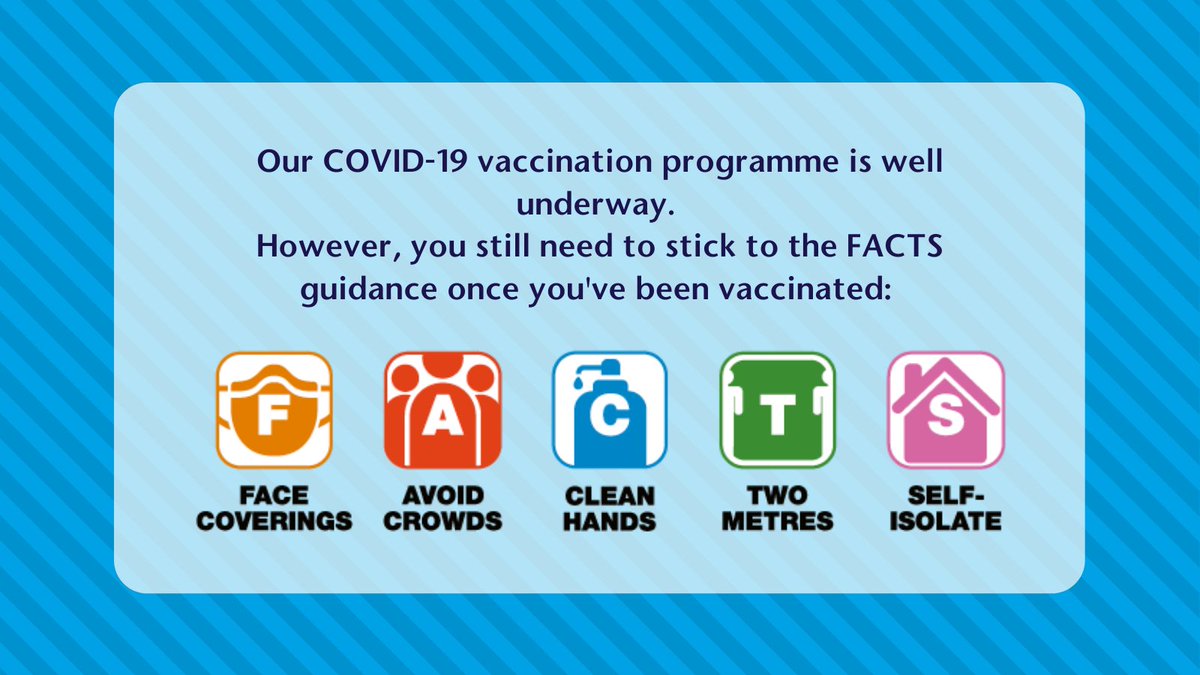 Our COVID-19 vaccination programme is well underway.
However, you still need to stick to the FACTS guidance once you've been vaccinated:

F
FACE COVERINGS

A
AVOID CROWDS

C
CLEAN HANDS

T
TWO METRES

S
SELF-ISOLATE